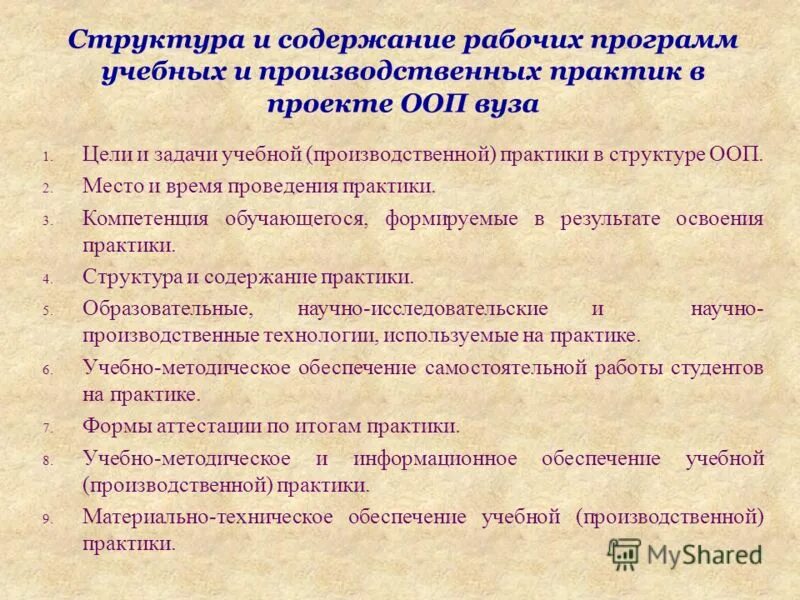 Структура и содержание рабочих программ учебных и производственных практик в проекте ООП вуза

1. Цели и задачи учебной (производственной) практики в структуре ООП.
2. Место и время проведения практики.
3. Компетенция обучающегося, формируемые в результате освоения практики.
4. Структура и содержание практики.
5. Образовательные, научно-исследовательские и научно-производственные технологии, используемые на практике.
6. Учебно-методическое обеспечение самостоятельной работы студентов на практике.
7. Формы аттестации по итогам практики.
8. Учебно-методическое и информационное обеспечение учебной (производственной) практики.
9. Материально-техническое обеспечение учебной (производственной) практики.

MyShared